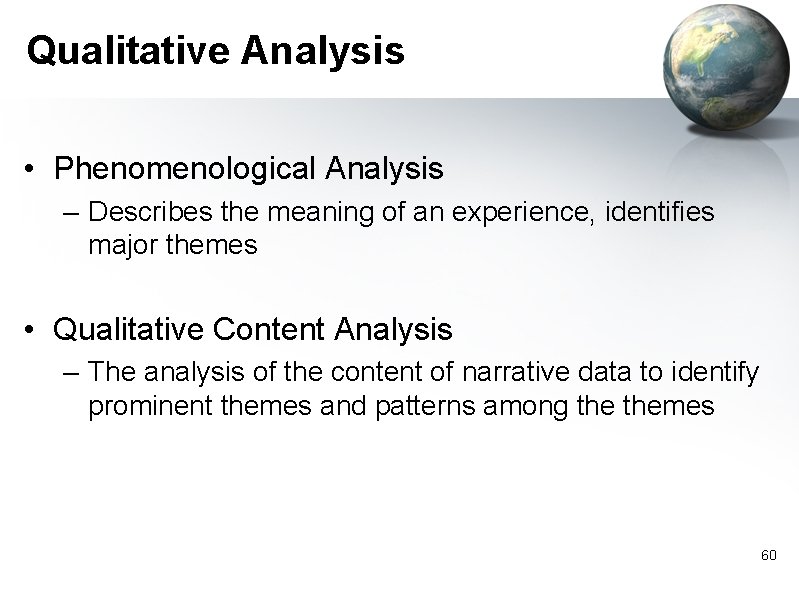 Qualitative Analysis

• Phenomenological Analysis
– Describes the meaning of an experience, identifies major themes

• Qualitative Content Analysis
– The analysis of the content of narrative data to identify prominent themes and patterns among the themes

60